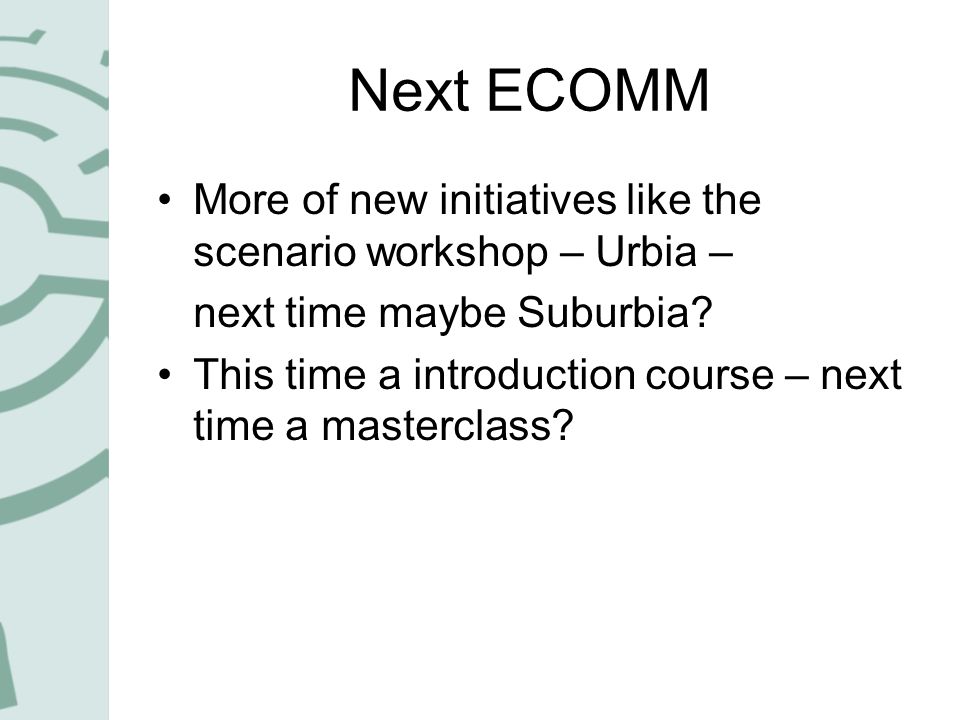 Next ECOMM

• More of new initiatives like the scenario workshop – Urbia –
next time maybe Suburbia?
• This time a introduction course – next time a masterclass?